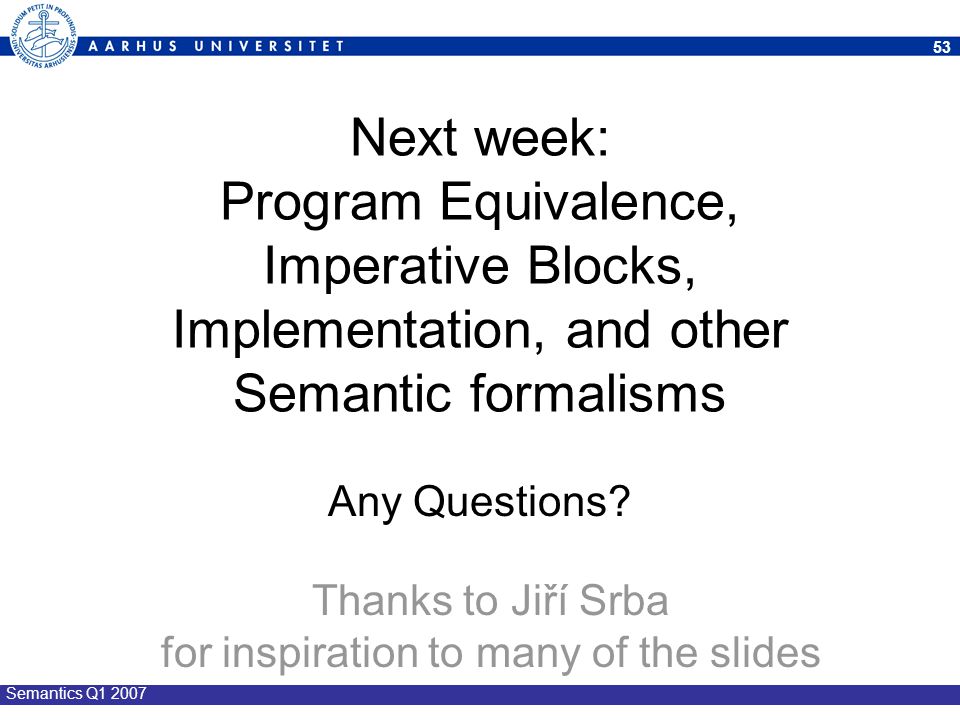 SOLIDUM PETIT IN PROFUNDIS UNIVERSITAS ARHUSIENSIS

AARHUS UNIVERSITET

53

Next week:
Program Equivalence,
Imperative Blocks,
Implementation, and other
Semantic formalisms

Any Questions?

Thanks to Jiří Srba
for inspiration to many of the slides

Semantics Q1 2007